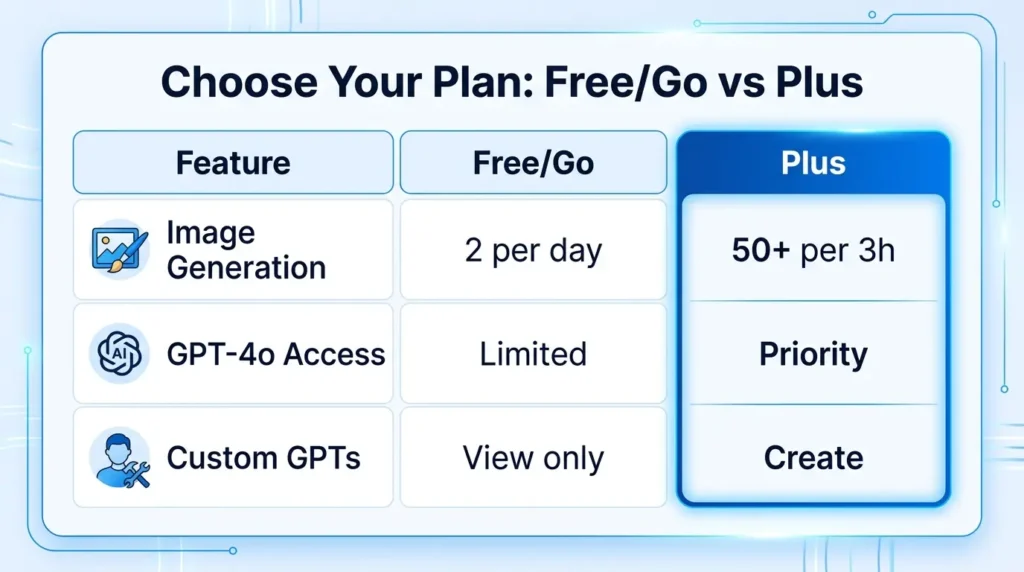 Choose Your Plan: Free/Go vs Plus

| Feature | Free/Go | Plus |
|---|---|---|
| Image Generation | 2 per day | 50+ per 3h |
| AI GPT-4o Access | Limited | Priority |
| Custom GPTs | View only | Create |